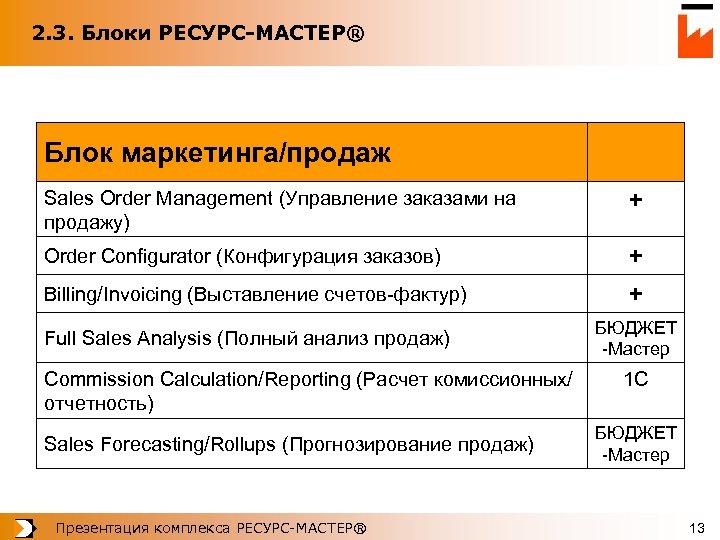 2.3. Блоки РЕСУРС-МАСТЕР®

| Блок маркетинга/продаж | |
|---|---|
| Sales Order Management (Управление заказами на продажу) | + |
| Order Configurator (Конфигурация заказов) | + |
| Billing/Invoicing (Выставление счетов-фактур) | + |
| Full Sales Analysis (Полный анализ продаж) | БЮДЖЕТ -Мастер |
| Commission Calculation/Reporting (Расчет комиссионных/ отчетность) | 1С |
| Sales Forecasting/Rollups (Прогнозирование продаж) | БЮДЖЕТ -Мастер |

Презентация комплекса РЕСУРС-МАСТЕР®

13